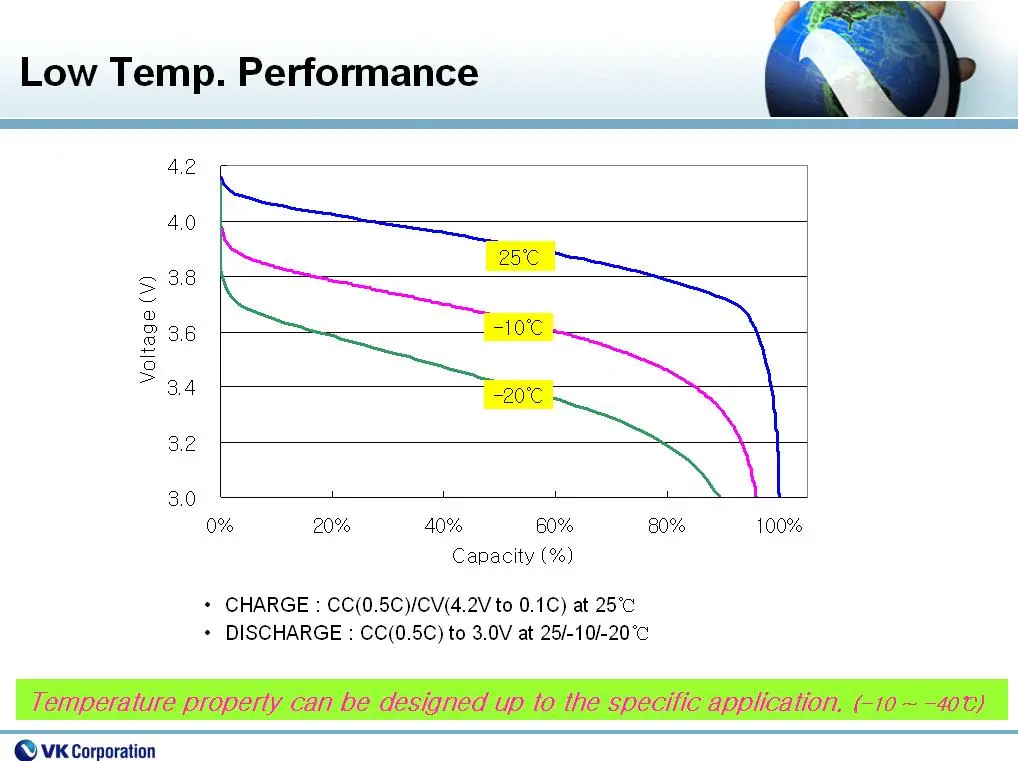 Low Temp. Performance

4.2
4.0
3.8
3.6
3.4
3.2
3.0

Voltage (V)

25℃
-10℃
-20℃

0%
20%
40%
60%
80%
100%

Capacity (%)

• CHARGE : CC(0.5C)/CV(4.2V to 0.1C) at 25℃
• DISCHARGE : CC(0.5C) to 3.0V at 25/-10/-20℃

Temperature property can be designed up to the specific application. (-10 ~ -40℃)

VK Corporation